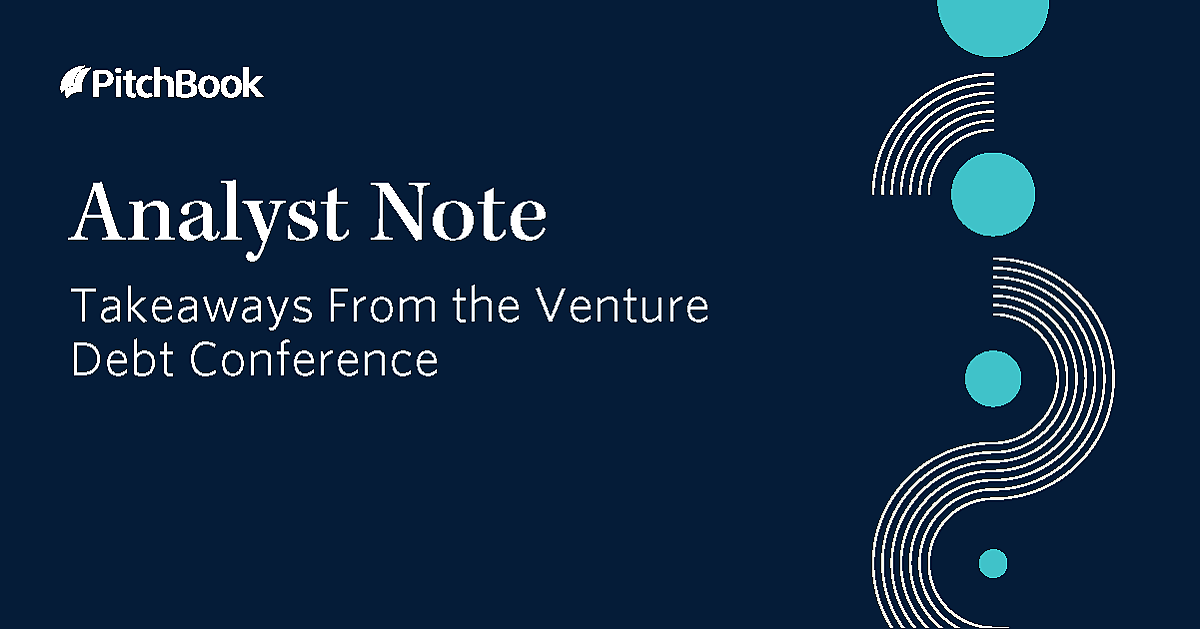 PitchBook

Analyst Note

Takeaways From the Venture Debt Conference